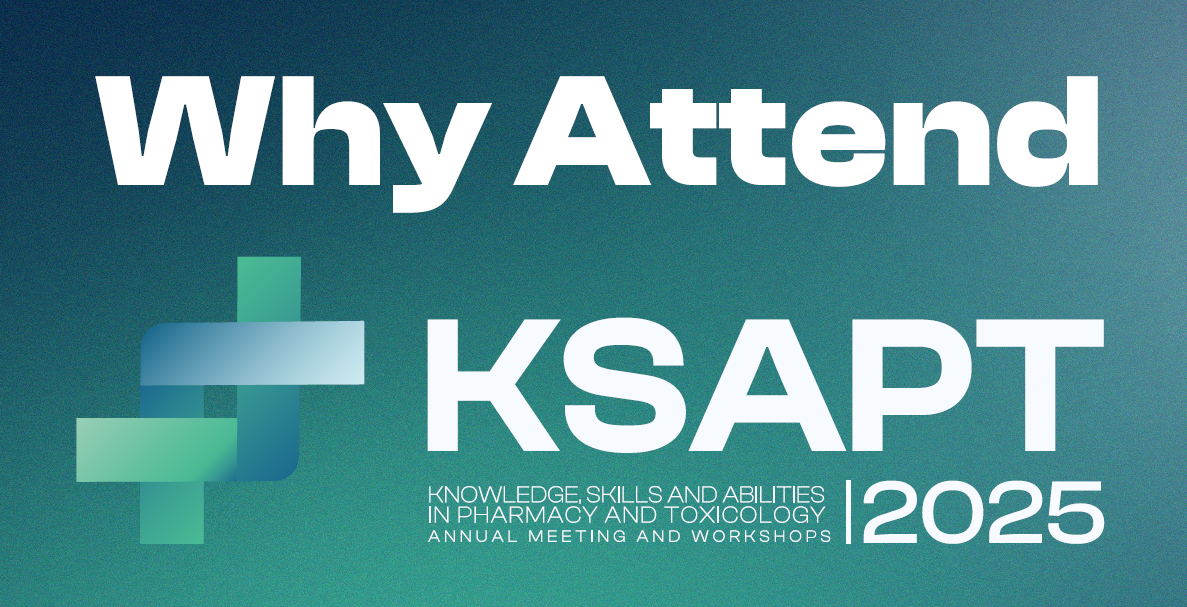 Why Attend

KSAPT

KNOWLEDGE, SKILLS AND ABILITIES IN PHARMACY AND TOXICOLOGY
ANNUAL MEETING AND WORKSHOPS

2025